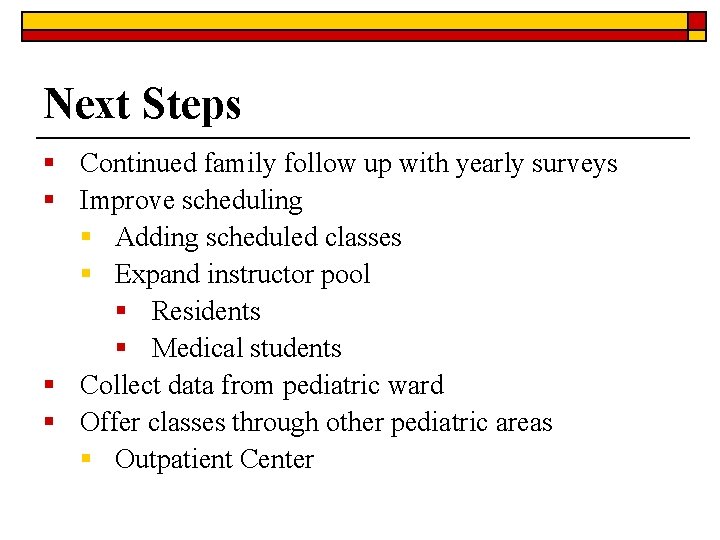 Next Steps

- Continued family follow up with yearly surveys
- Improve scheduling
  - Adding scheduled classes
  - Expand instructor pool
    - Residents
    - Medical students
- Collect data from pediatric ward
- Offer classes through other pediatric areas
  - Outpatient Center